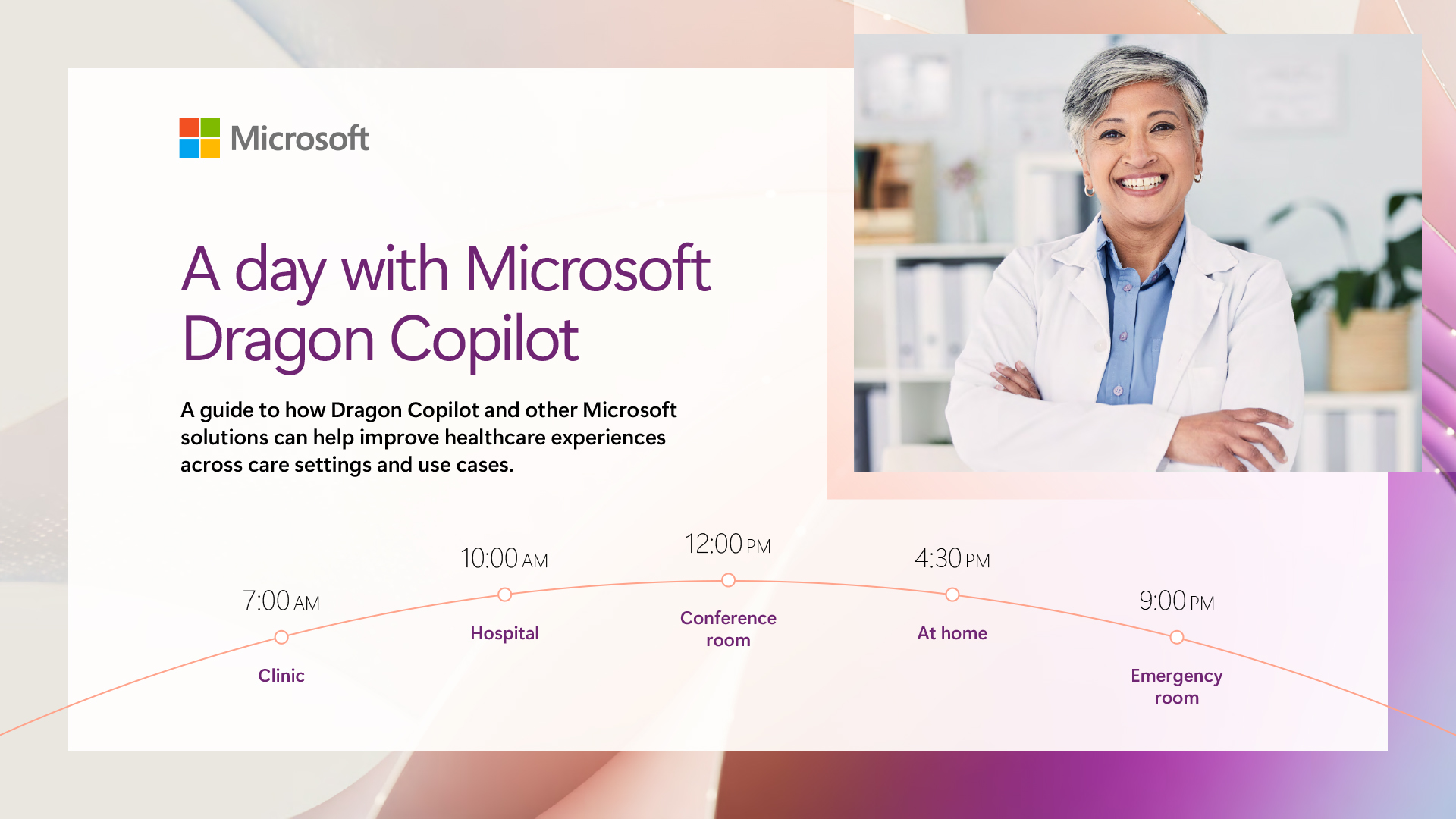 Microsoft

A day with Microsoft Dragon Copilot

A guide to how Dragon Copilot and other Microsoft solutions can help improve healthcare experiences across care settings and use cases.

7:00 AM
Clinic

10:00 AM
Hospital

12:00 PM
Conference room

4:30 PM
At home

9:00 PM
Emergency room